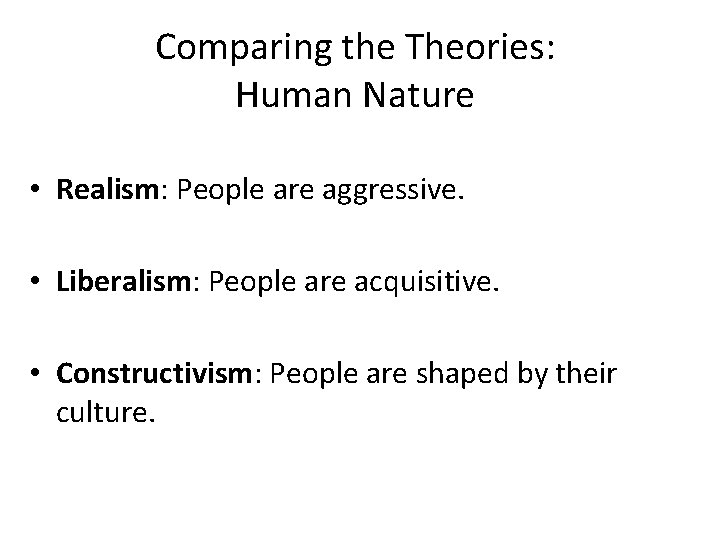 Comparing the Theories:
Human Nature

• Realism: People are aggressive.

• Liberalism: People are acquisitive.

• Constructivism: People are shaped by their culture.